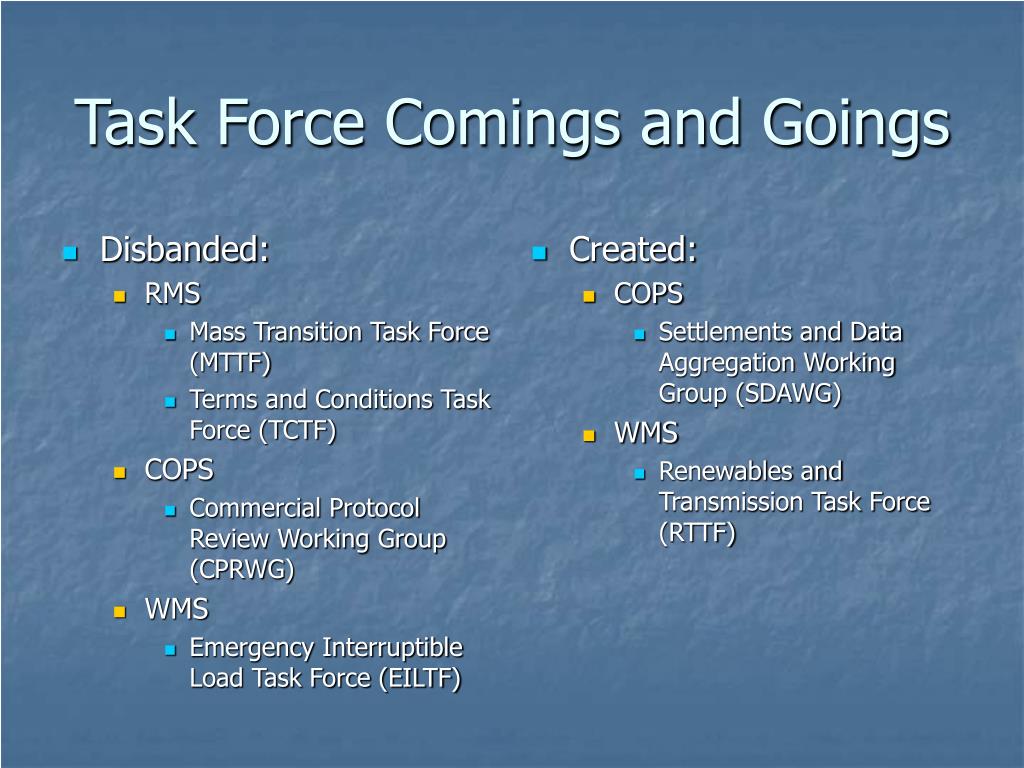 Task Force Comings and Goings

Disbanded:
RMS
Mass Transition Task Force (MTTF)
Terms and Conditions Task Force (TCTF)
COPS
Commercial Protocol Review Working Group (CPRWG)
WMS
Emergency Interruptible Load Task Force (EILTF)

Created:
COPS
Settlements and Data Aggregation Working Group (SDAWG)
WMS
Renewables and Transmission Task Force (RTTF)